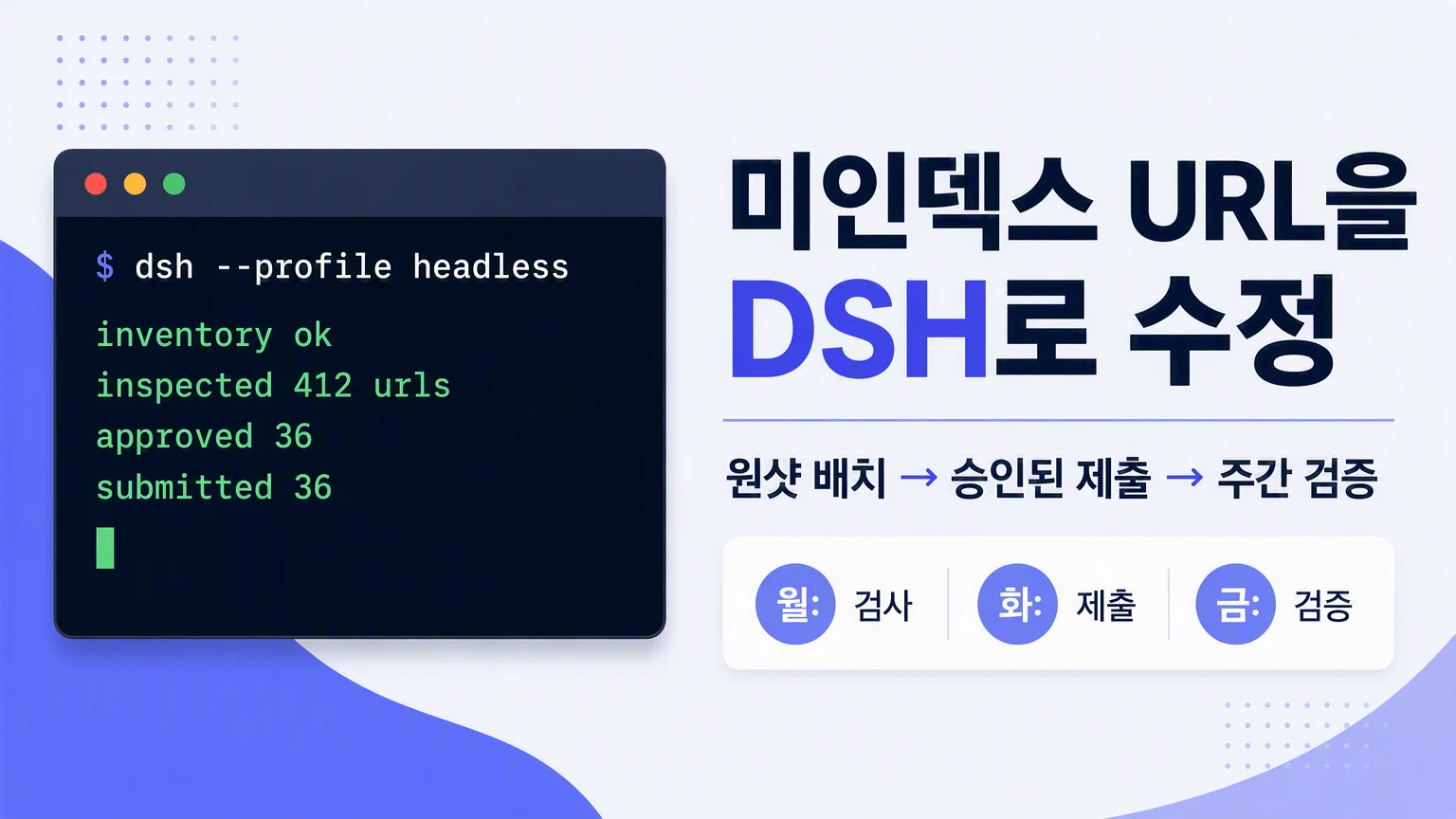 $ dsh --profile headless

inventory ok
inspected 412 urls
approved 36
submitted 36

미인덱스 URL을 DSH로 수정

원샷 배치 → 승인된 제출 → 주간 검증

월: 검사
화: 제출
금: 검증